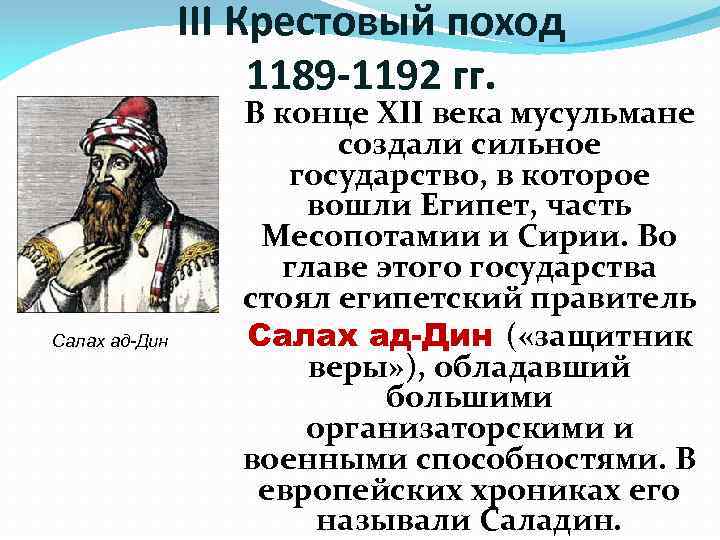 III Крестовый поход
1189-1192 гг.

Салах ад-Дин

В конце XII века мусульмане создали сильное государство, в которое вошли Египет, часть Месопотамии и Сирии. Во главе этого государства стоял египетский правитель Салах ад-Дин («защитник веры»), обладавший большими организаторскими и военными способностями. В европейских хрониках его называли Саладин.